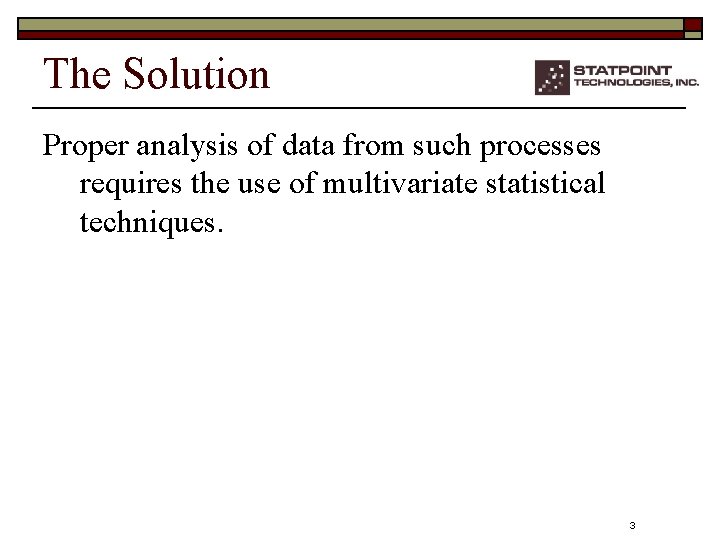 The Solution

STATPOINT TECHNOLOGIES, INC.

Proper analysis of data from such processes requires the use of multivariate statistical techniques.

3